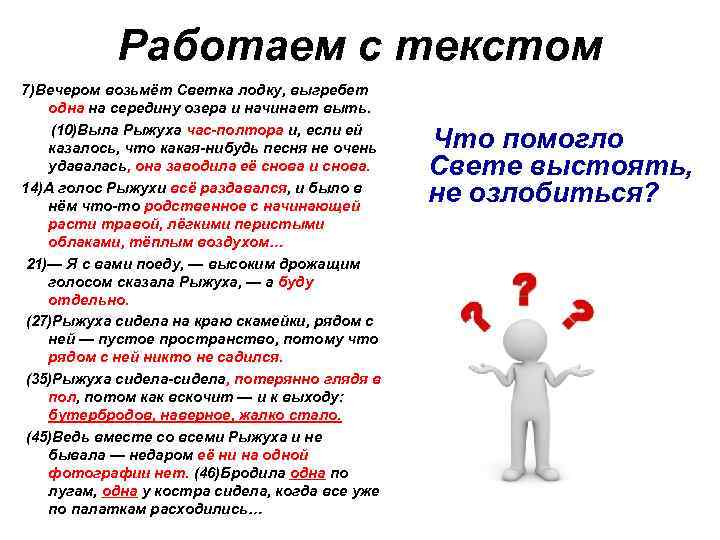 Работаем с текстом

7)Вечером возьмёт Светка лодку, выгребет одна на середину озера и начинает выть.

(10)Выла Рыжуха час-полтора и, если ей казалось, что какая-нибудь песня не очень удавалась, она заводила её снова и снова.

14)А голос Рыжухи всё раздавался, и было в нём что-то родственное с начинающей расти травой, лёгкими перистыми облаками, тёплым воздухом…

21)— Я с вами поеду, — высоким дрожащим голосом сказала Рыжуха, — а буду отдельно.

(27)Рыжуха сидела на краю скамейки, рядом с ней — пустое пространство, потому что рядом с ней никто не садился.

(35)Рыжуха сидела-сидела, потерянно глядя в пол, потом как вскочит — и к выходу: бутербродов, наверное, жалко стало.

(45)Ведь вместе со всеми Рыжуха и не бывала — недаром её ни на одной фотографии нет. (46)Бродила одна по лугам, одна у костра сидела, когда все уже по палаткам расходились…

Что помогло Свете выстоять, не озлобиться?

?
?
?